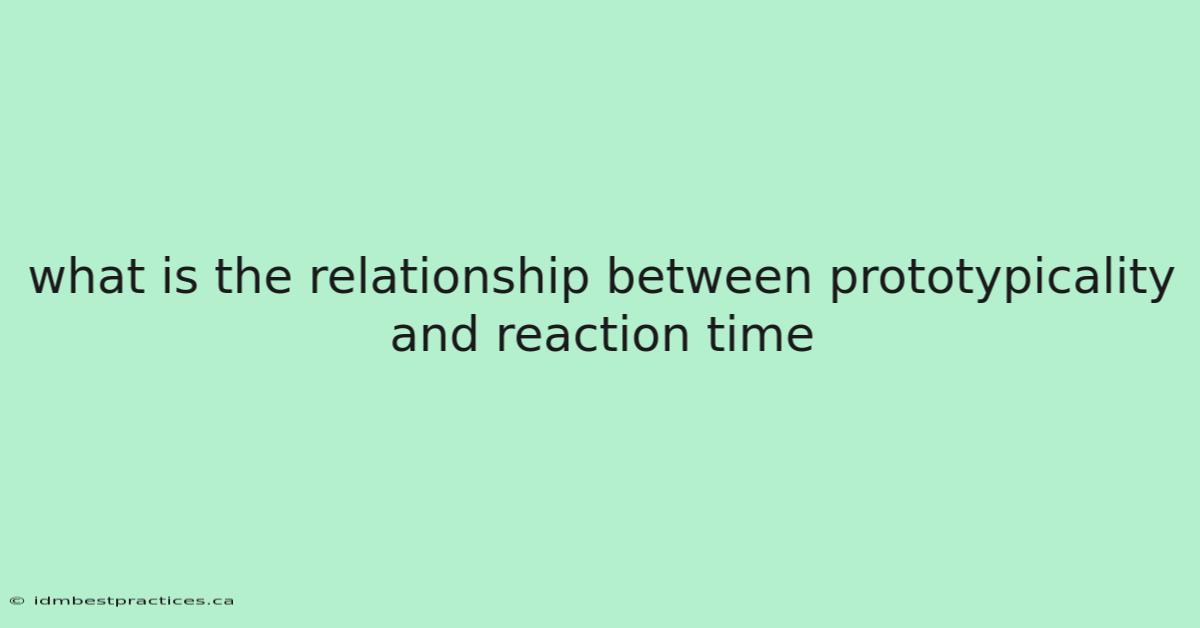 what is the relationship between prototypicality and reaction time

© idmbestpractices.ca